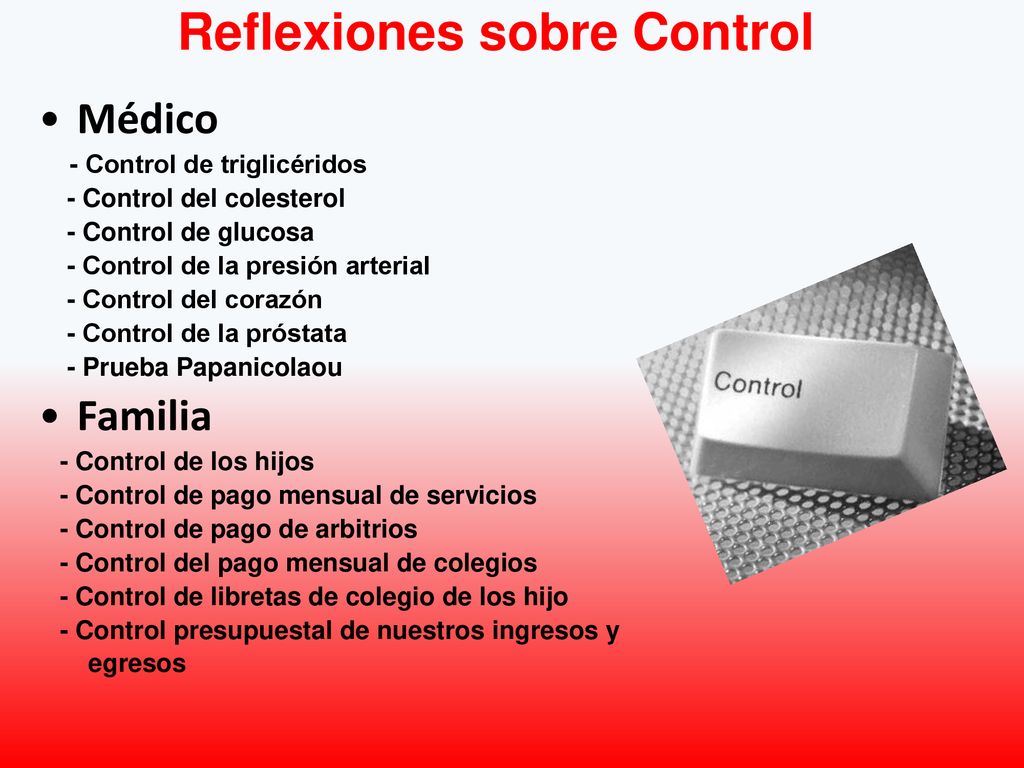 Reflexiones sobre Control

• Médico
- Control de triglicéridos
- Control del colesterol
- Control de glucosa
- Control de la presión arterial
- Control del corazón
- Control de la próstata
- Prueba Papanicolaou

• Familia
- Control de los hijos
- Control de pago mensual de servicios
- Control de pago de arbitrios
- Control del pago mensual de colegios
- Control de libretas de colegio de los hijo
- Control presupuestal de nuestros ingresos y egresos

Control